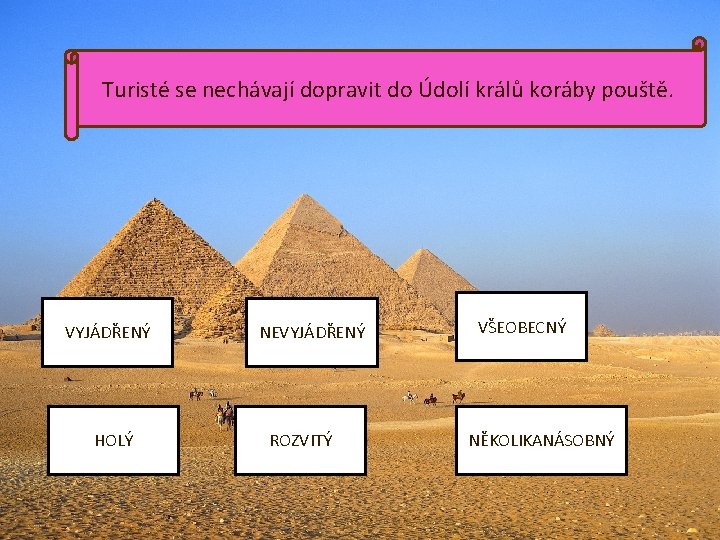 Turisté se nechávají dopravit do Údolí králů koráby pouště.

VYJÁDŘENÝ

NEVYJÁDŘENÝ

VŠEOBECNÝ

HOLÝ

ROZVITÝ

NĚKOLIKANÁSOBNÝ